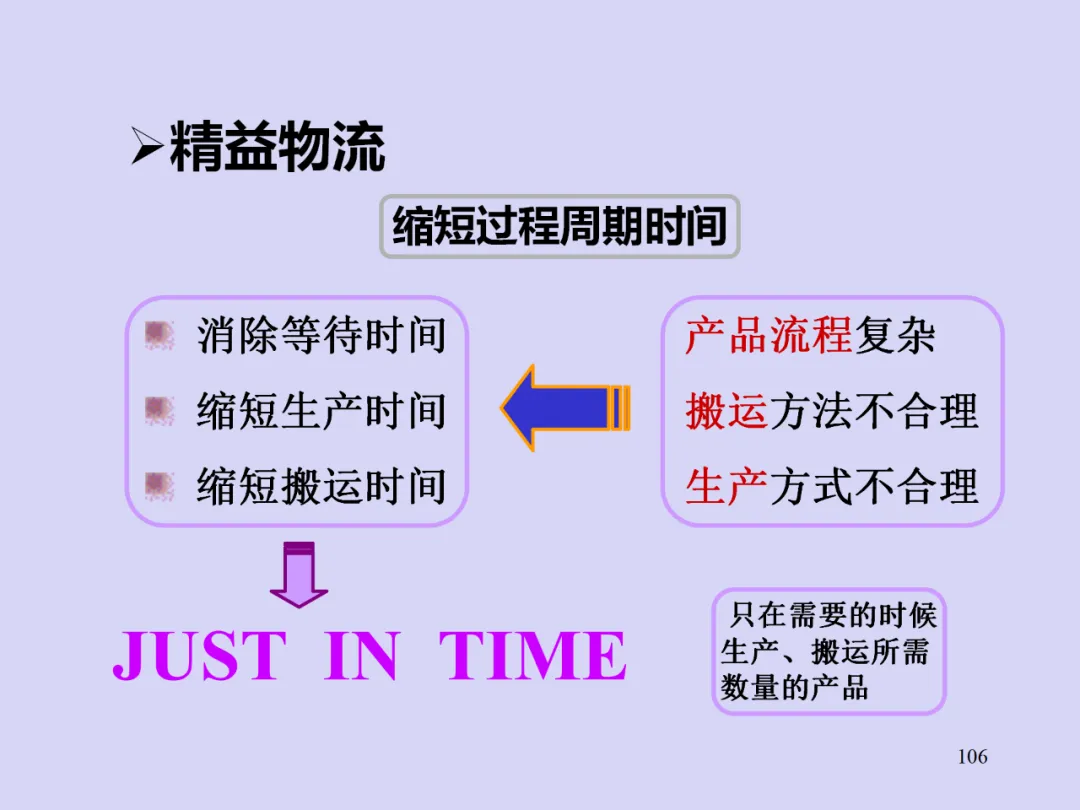 ➢精益物流

缩短过程周期时间

消除等待时间
缩短生产时间
缩短搬运时间

产品流程复杂
搬运方法不合理
生产方式不合理

JUST IN TIME

只在需要的时候生产、搬运所需数量的产品

106